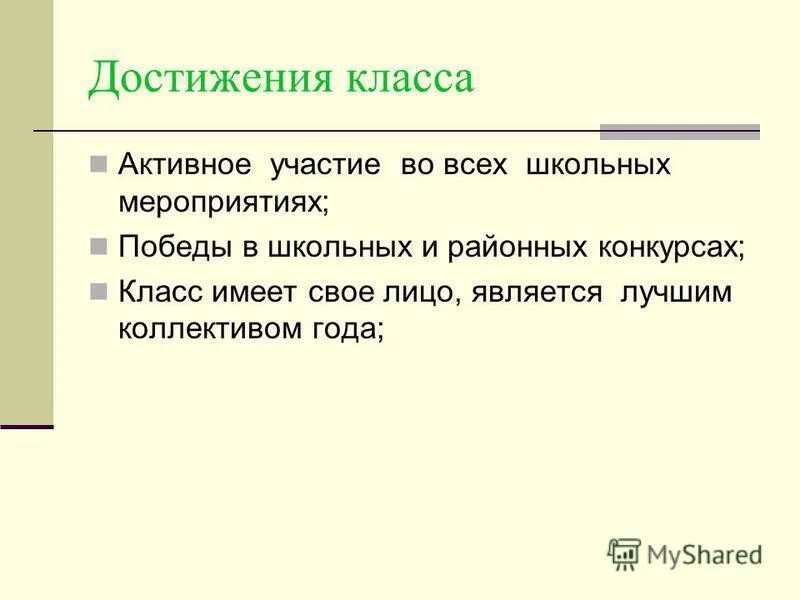 Достижения класса

Активное участие во всех школьных мероприятиях;

Победы в школьных и районных конкурсах;

Класс имеет свое лицо, является лучшим коллективом года;

MyShared